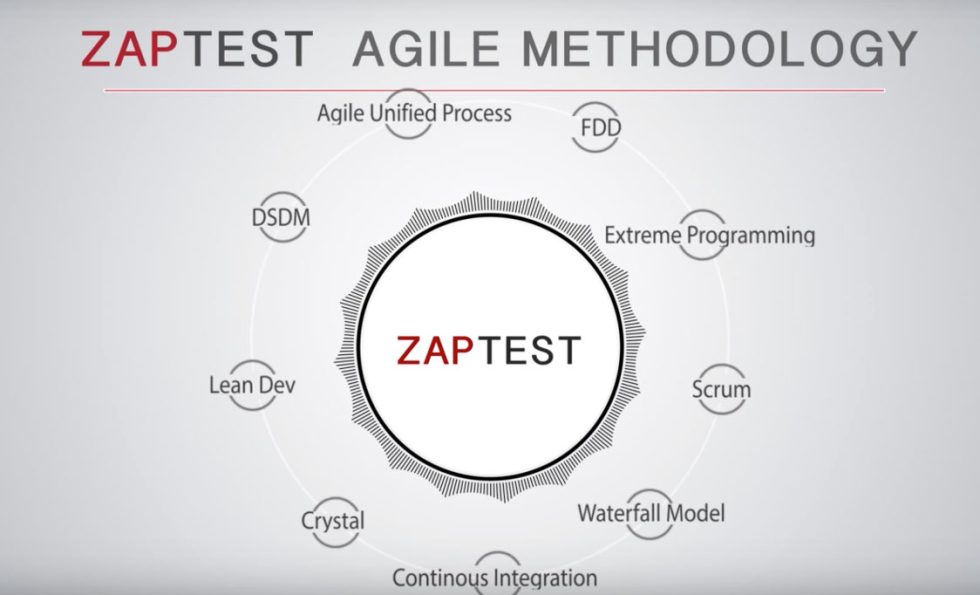 ZAPTEST AGILE METHODOLOGY

Agile Unified Process

FDD

DSDM

Extreme Programming

ZAPTEST

Lean Dev

Scrum

Crystal

Waterfall Model

Continous Integration